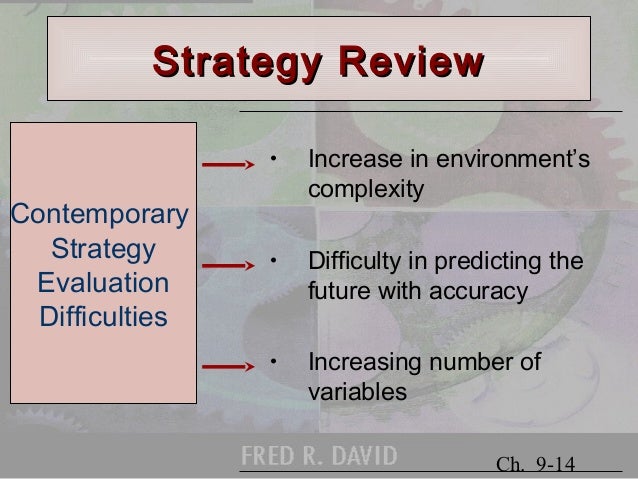 Strategy Review

Contemporary Strategy Evaluation Difficulties

• Increase in environment's complexity

• Difficulty in predicting the future with accuracy

• Increasing number of variables

FRED R. DAVID

Ch. 9-14